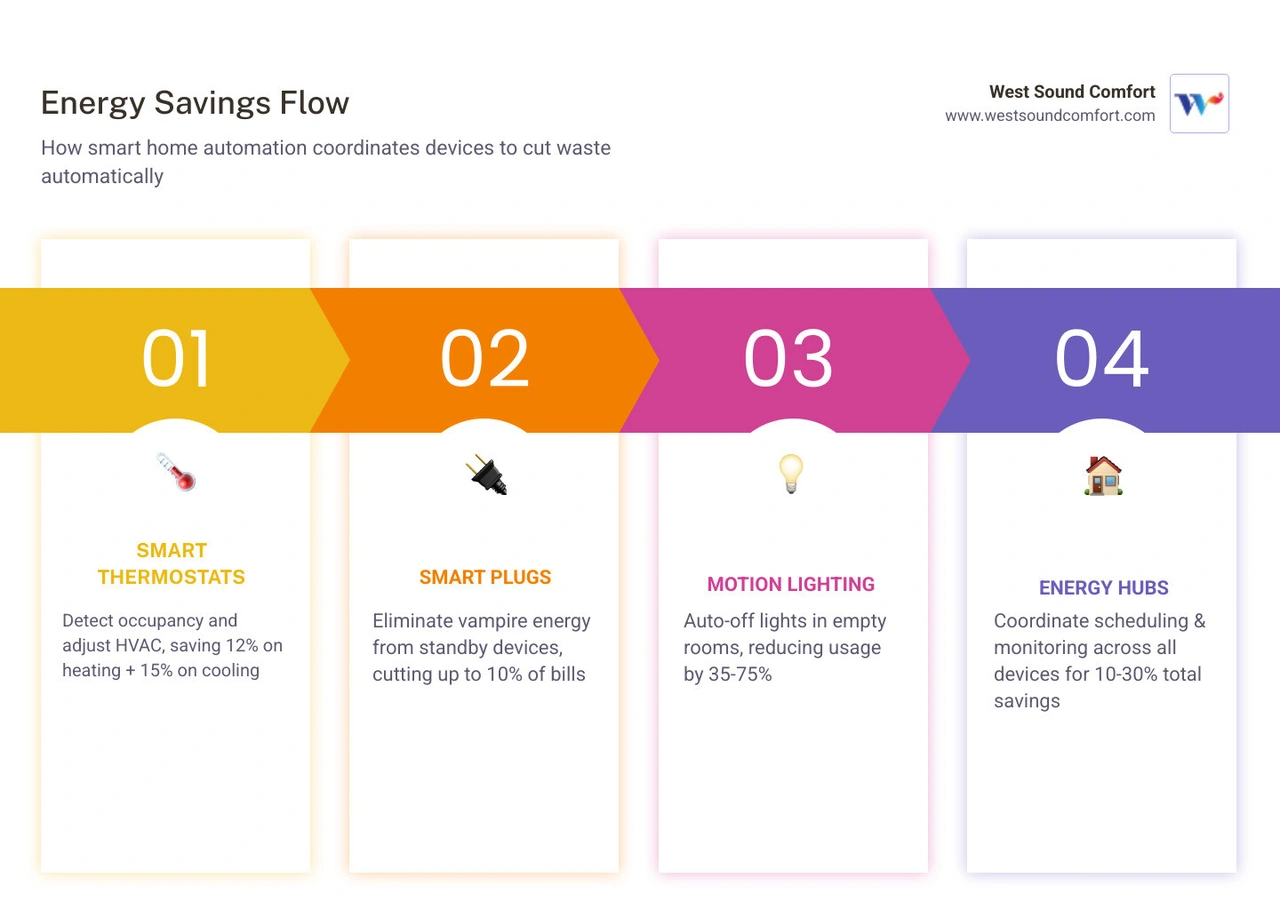 Energy Savings Flow

How smart home automation coordinates devices to cut waste automatically

West Sound Comfort
www.westsoundcomfort.com

01

SMART THERMOSTATS

Detect occupancy and adjust HVAC, saving 12% on heating + 15% on cooling

02

SMART PLUGS

Eliminate vampire energy from standby devices, cutting up to 10% of bills

03

MOTION LIGHTING

Auto-off lights in empty rooms, reducing usage by 35-75%

04

ENERGY HUBS

Coordinate scheduling & monitoring across all devices for 10-30% total savings